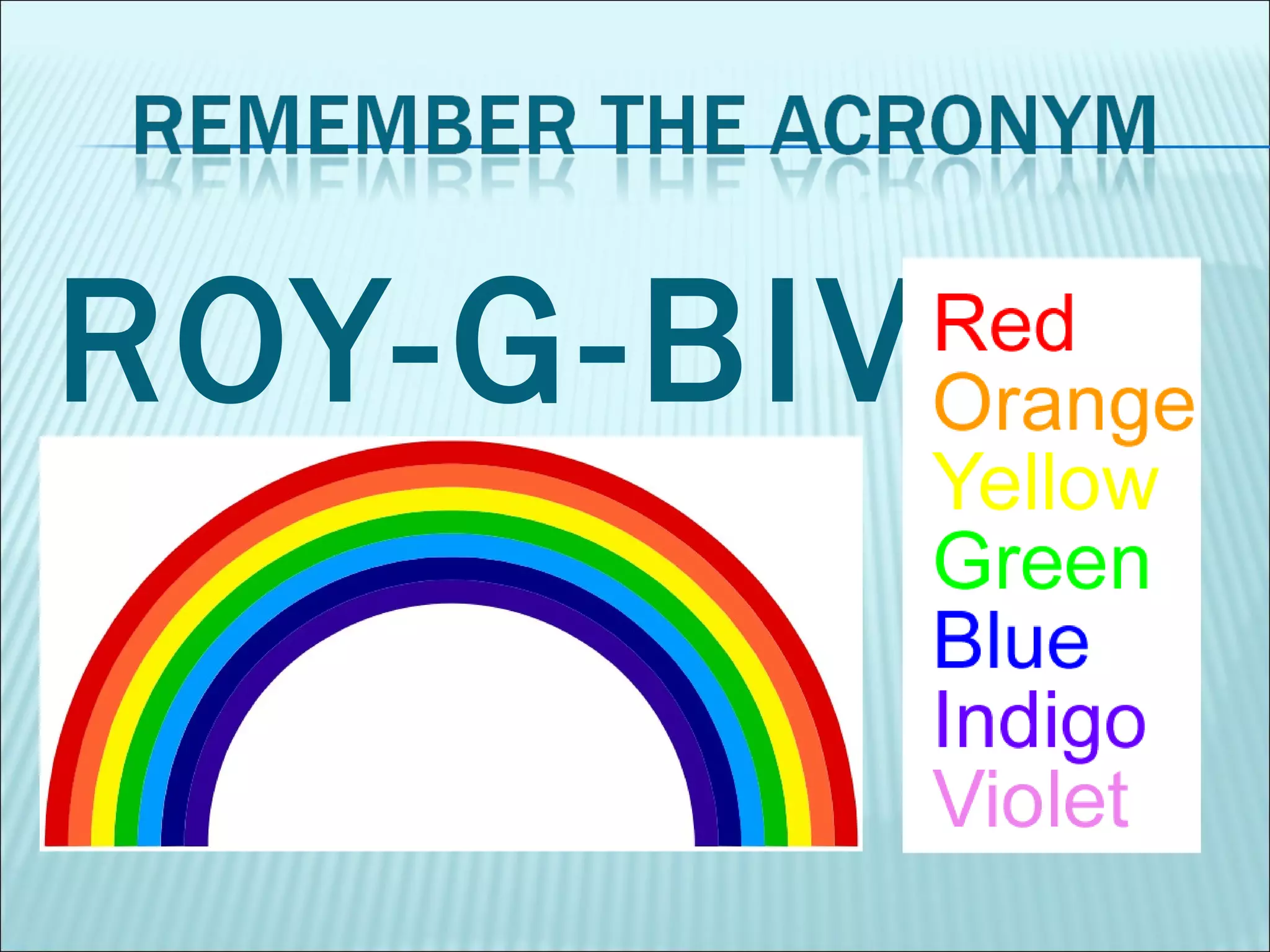 REMEMBER THE ACRONYM

ROY-G-BIV

Red
Orange
Yellow
Green
Blue
Indigo
Violet